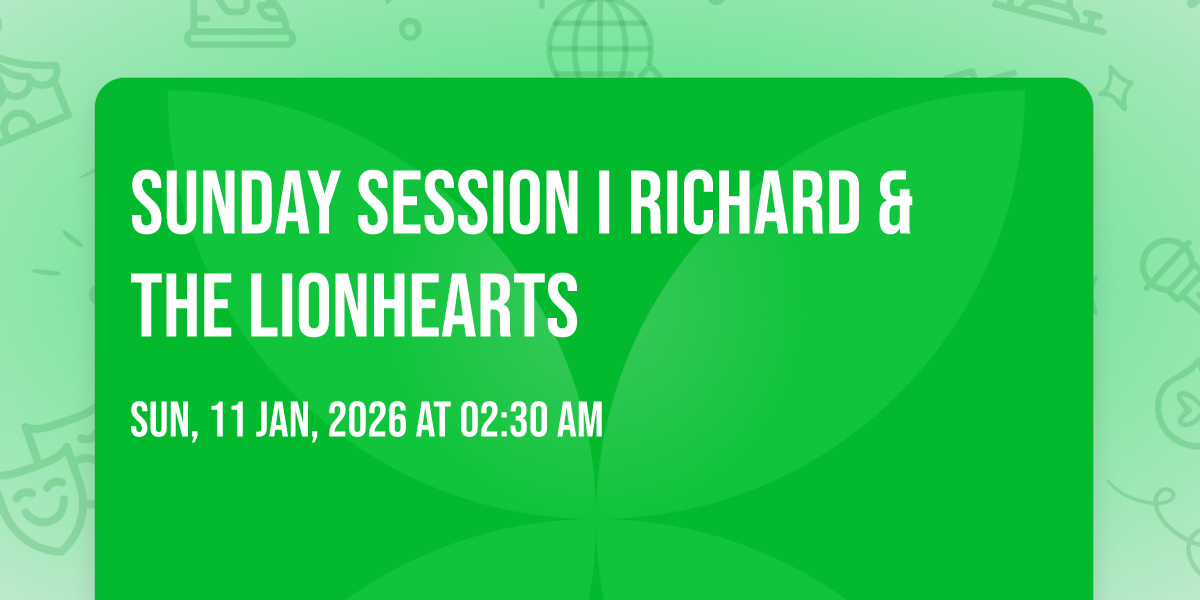 SUNDAY SESSION I RICHARD & THE LIONHEARTS

SUN, 11 JAN, 2026 AT 02:30 AM